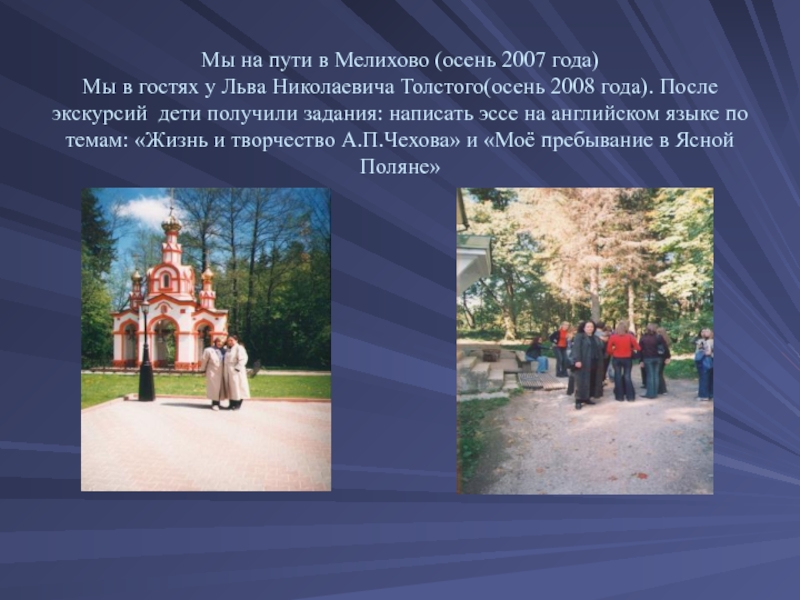 Мы на пути в Мелихово (осень 2007 года)
Мы в гостях у Льва Николаевича Толстого(осень 2008 года). После экскурсий дети получили задания: написать эссе на английском языке по темам: «Жизнь и творчество А.П.Чехова» и «Моё пребывание в Ясной Поляне»